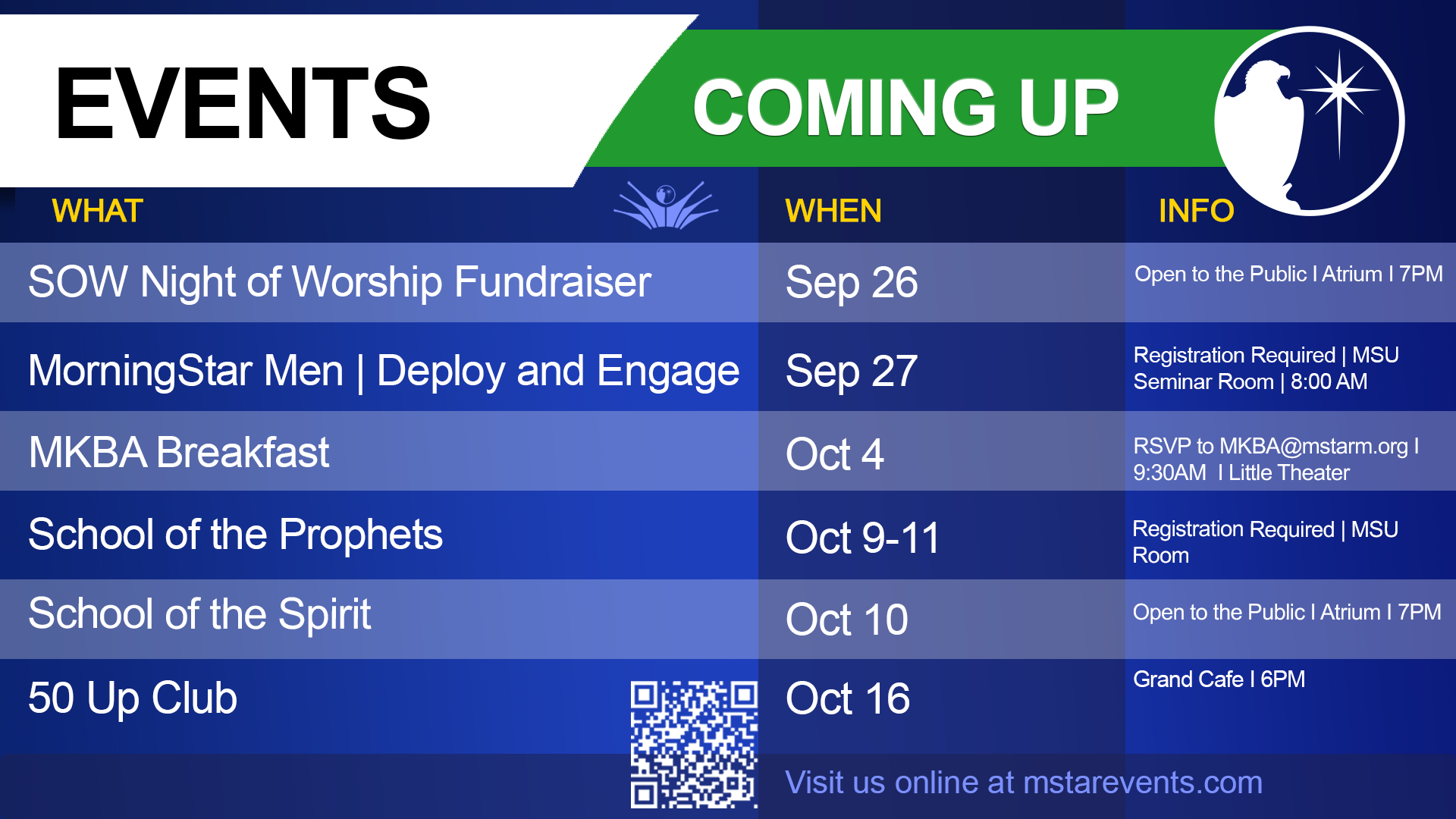 EVENTS COMING UP

| WHAT | WHEN | INFO |
|---|---|---|
| SOW Night of Worship Fundraiser | Sep 26 | Open to the Public I Atrium I 7PM |
| MorningStar Men \| Deploy and Engage | Sep 27 | Registration Required \| MSU Seminar Room \| 8:00 AM |
| MKBA Breakfast | Oct 4 | RSVP to MKBA@mstarm.org I 9:30AM I Little Theater |
| School of the Prophets | Oct 9-11 | Registration Required \| MSU Room |
| School of the Spirit | Oct 10 | Open to the Public I Atrium I 7PM |
| 50 Up Club | Oct 16 | Grand Cafe I 6PM |

Visit us online at mstarevents.com